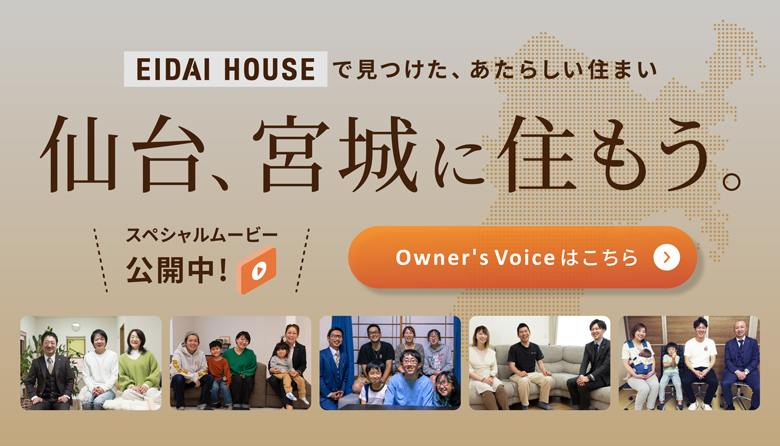 EIDAI HOUSE で見つけた、あたらしい住まい

仙台、宮城に住もう。

スペシャルムービー
公開中！

Owner's Voice はこちら